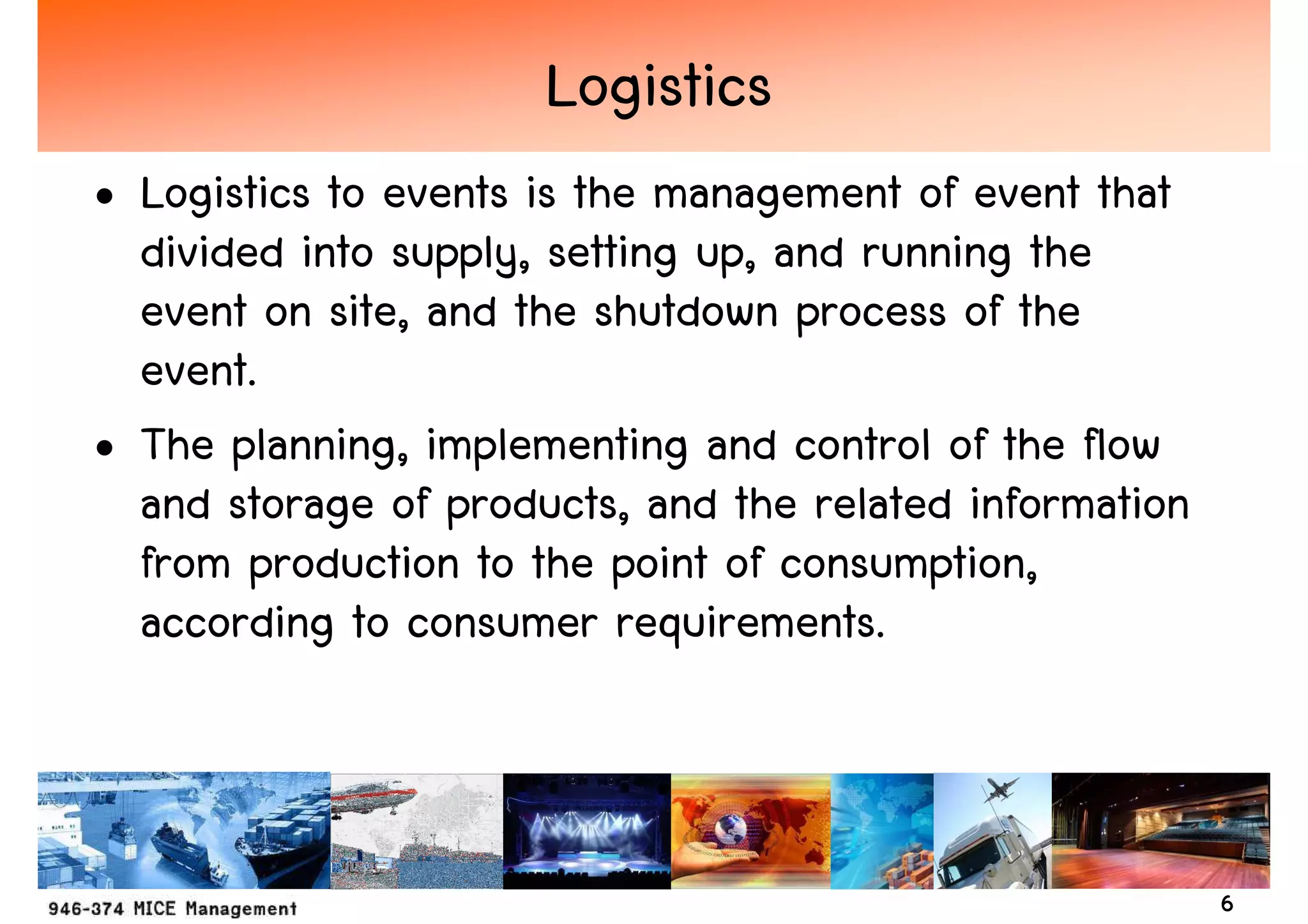 Logistics

• Logistics to events is the management of event that divided into supply, setting up, and running the event on site, and the shutdown process of the event.

• The planning, implementing and control of the flow and storage of products, and the related information from production to the point of consumption, according to consumer requirements.

946-374 MICE Management

6